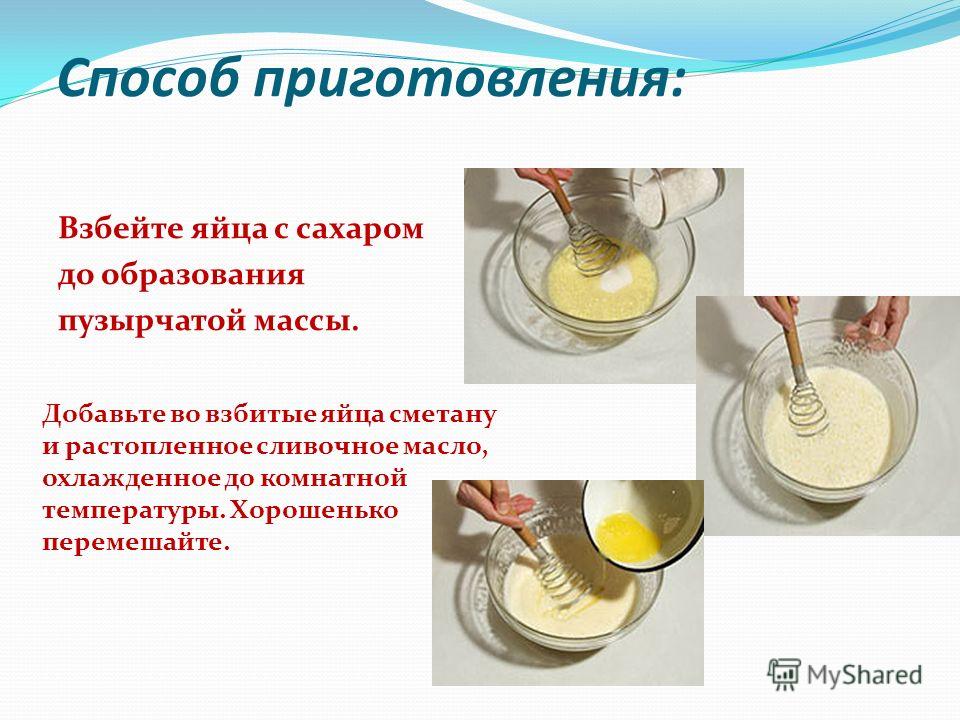 Способ приготовления:

Взбейте яйца с сахаром до образования пузырчатой массы.

Добавьте во взбитые яйца сметану и растопленное сливочное масло, охлажденное до комнатной температуры. Хорошенько перемешайте.

MyShared